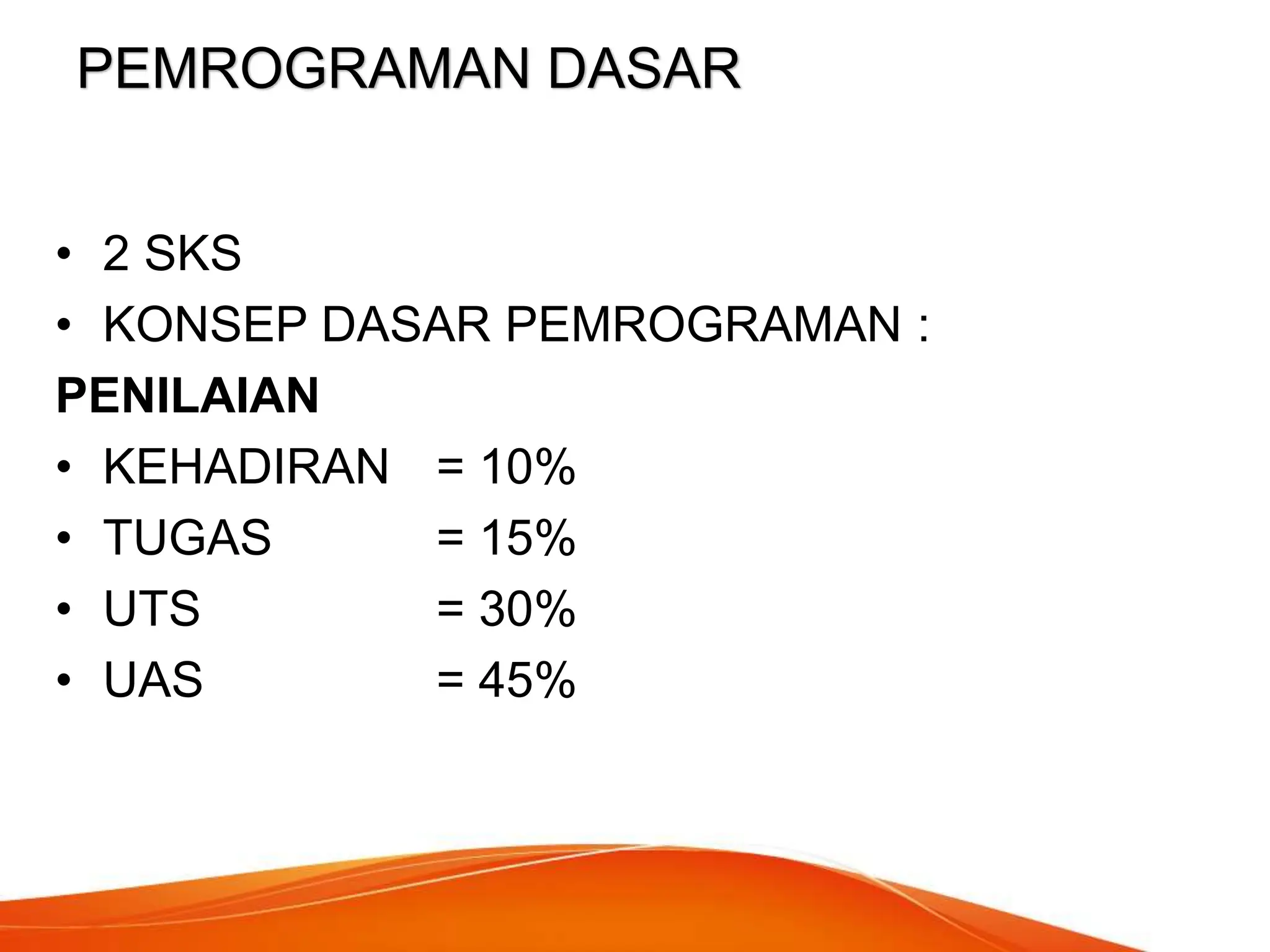 PEMROGRAMAN DASAR

• 2 SKS
• KONSEP DASAR PEMROGRAMAN :

PENILAIAN

• KEHADIRAN = 10%
• TUGAS = 15%
• UTS = 30%
• UAS = 45%